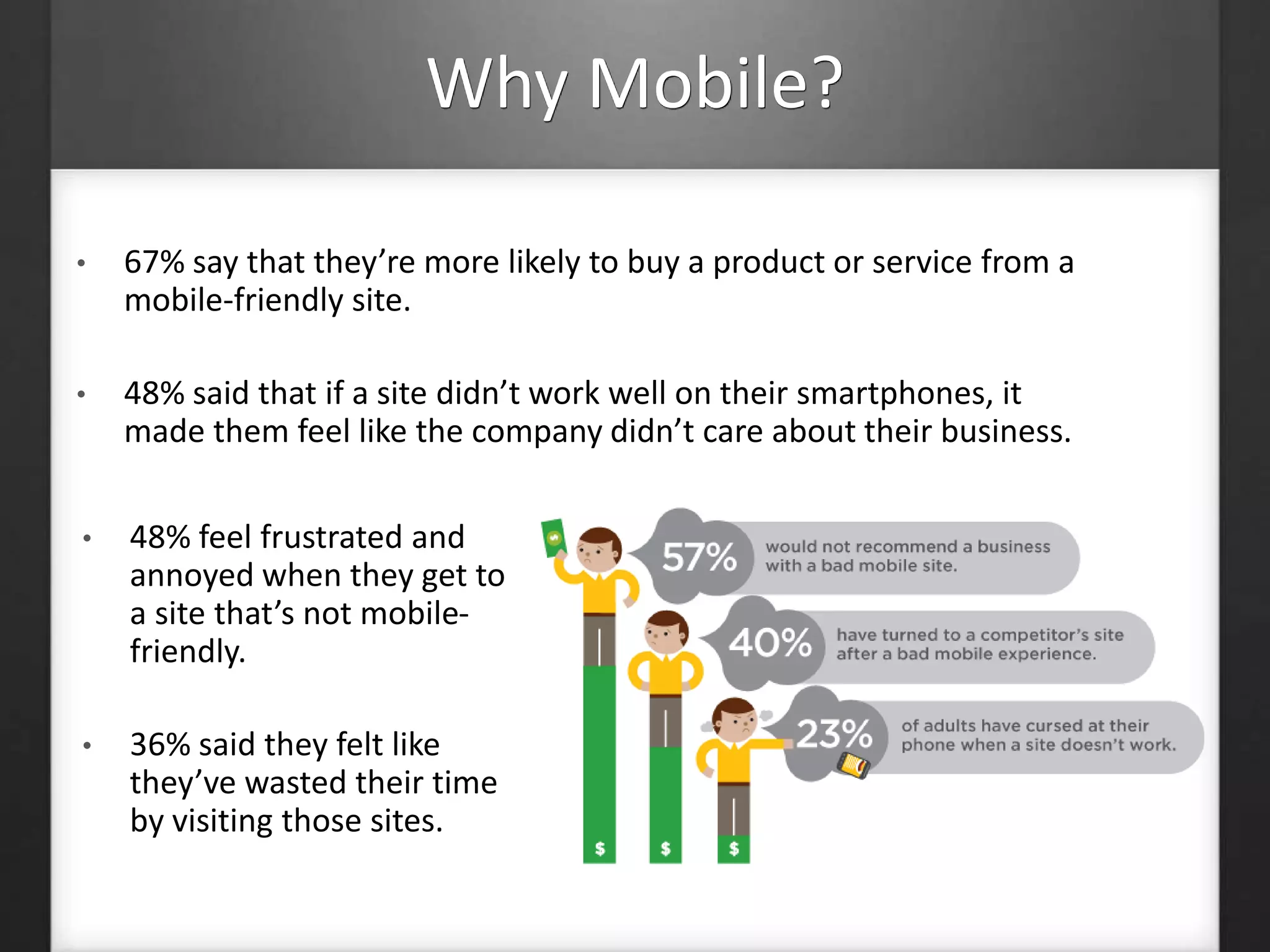 Why Mobile?

• 67% say that they're more likely to buy a product or service from a mobile-friendly site.

• 48% said that if a site didn't work well on their smartphones, it made them feel like the company didn't care about their business.

• 48% feel frustrated and annoyed when they get to a site that's not mobile-friendly.

• 36% said they felt like they've wasted their time by visiting those sites.

57% would not recommend a business with a bad mobile site.

40% have turned to a competitor's site after a bad mobile experience.

23% of adults have cursed at their phone when a site doesn't work.

$
$
$